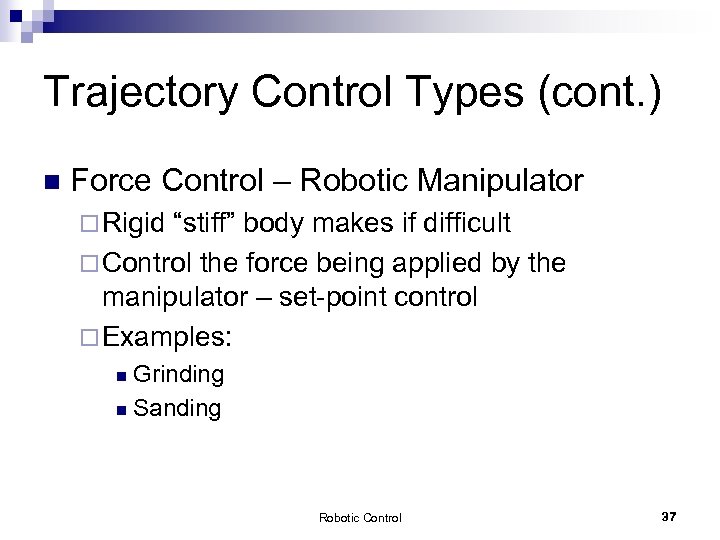 Trajectory Control Types (cont.)

Force Control – Robotic Manipulator

Rigid “stiff” body makes if difficult

Control the force being applied by the manipulator – set-point control

Examples:

Grinding

Sanding

Robotic Control

37